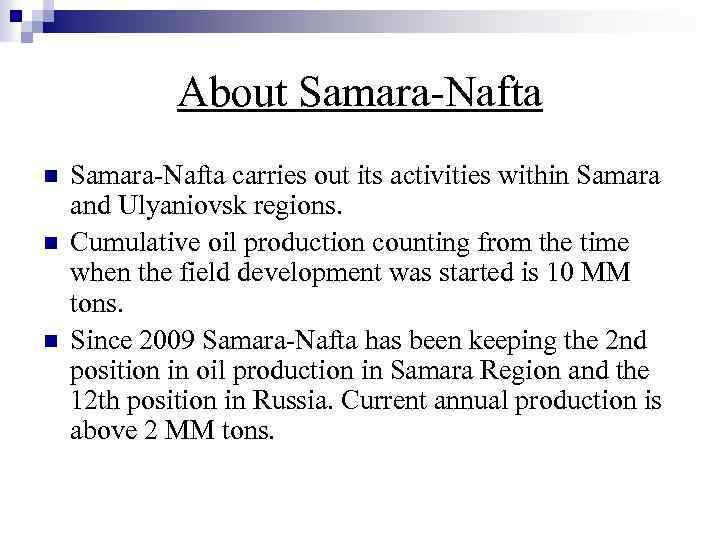 About Samara-Nafta

Samara-Nafta carries out its activities within Samara and Ulyaniovsk regions.

Cumulative oil production counting from the time when the field development was started is 10 MM tons.

Since 2009 Samara-Nafta has been keeping the 2nd position in oil production in Samara Region and the 12th position in Russia. Current annual production is above 2 MM tons.